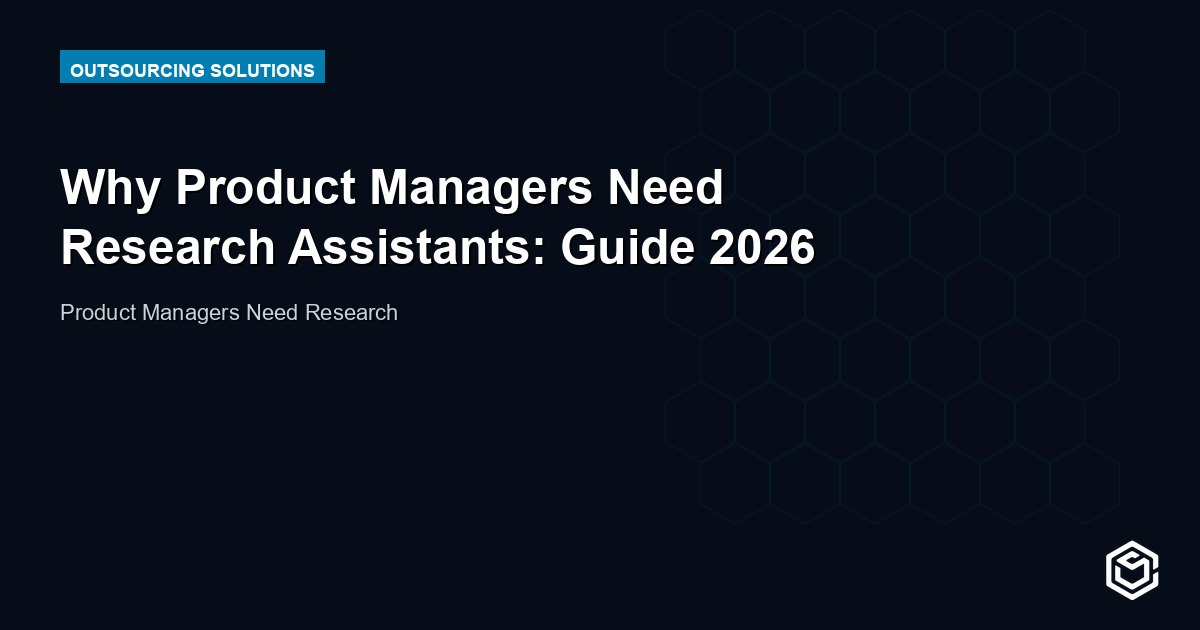 OUTSOURCING SOLUTIONS

Why Product Managers Need Research Assistants: Guide 2026

Product Managers Need Research